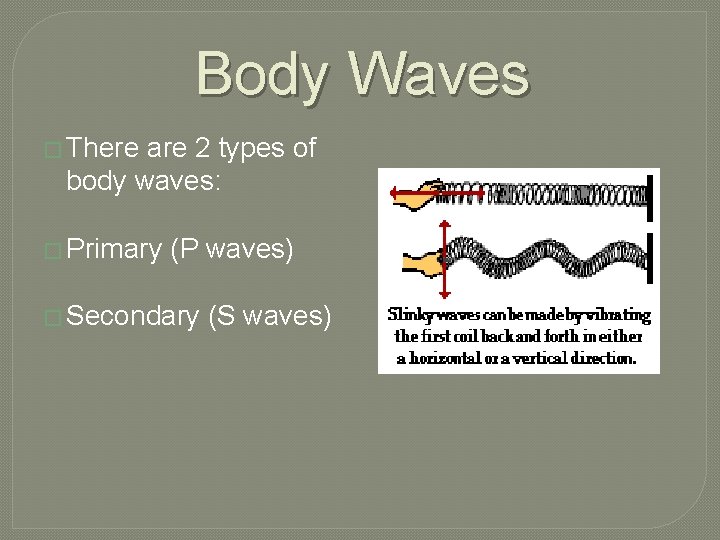 Body Waves

There are 2 types of body waves:

Primary (P waves)

Secondary (S waves)

Slinky waves can be made by vibrating the first coil back and forth in either a horizontal or a vertical direction.